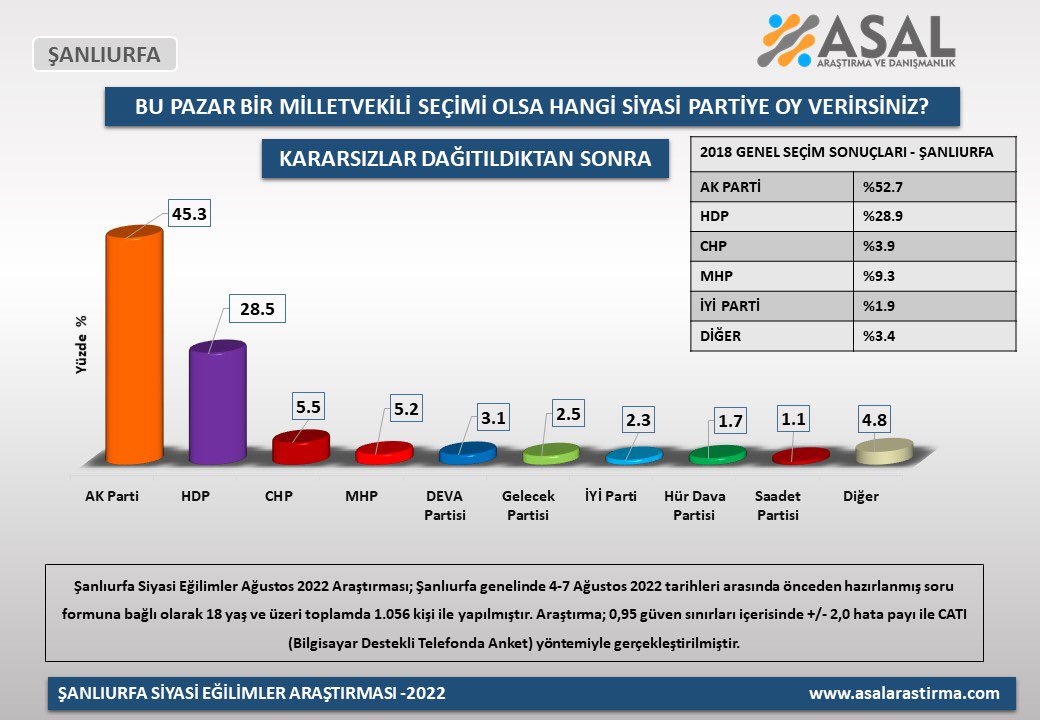 ŞANLIURFA

ASAL
ARAŞTIRMA VE DANIŞMANLIK

BU PAZAR BİR MİLLETVEKİLİ SEÇİMİ OLSA HANGİ SİYASİ PARTİYE OY VERİRSİNİZ?

KARARSIZLAR DAĞITILDIKTAN SONRA

| 2018 GENEL SEÇİM SONUÇLARI - ŞANLIURFA | |
|---|---|
| AK PARTİ | %52.7 |
| HDP | %28.9 |
| CHP | %3.9 |
| MHP | %9.3 |
| İYİ PARTİ | %1.9 |
| DİĞER | %3.4 |

Yüzde %

45.3
28.5
5.5
5.2
3.1
2.5
2.3
1.7
1.1
4.8

AK Parti
HDP
CHP
MHP
DEVA Partisi
Gelecek Partisi
İYİ Parti
Hür Dava Partisi
Saadet Partisi
Diğer

Şanlıurfa Siyasi Eğilimler Ağustos 2022 Araştırması; Şanlıurfa genelinde 4-7 Ağustos 2022 tarihleri arasında önceden hazırlanmış soru formuna bağlı olarak 18 yaş ve üzeri toplamda 1.056 kişi ile yapılmıştır. Araştırma; 0,95 güven sınırları içerisinde +/- 2,0 hata payı ile CATI (Bilgisayar Destekli Telefonda Anket) yöntemiyle gerçekleştirilmiştir.

ŞANLIURFA SİYASİ EĞİLİMLER ARAŞTIRMASI -2022
www.asalarastirma.com